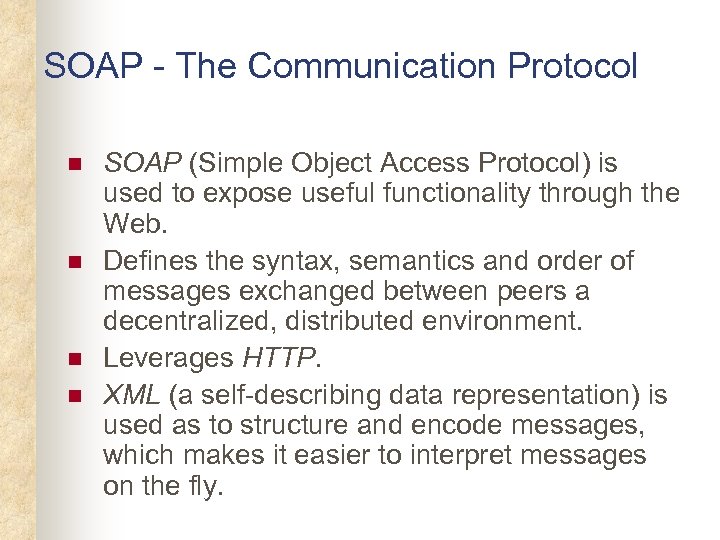 SOAP - The Communication Protocol

- SOAP (Simple Object Access Protocol) is used to expose useful functionality through the Web.
- Defines the syntax, semantics and order of messages exchanged between peers a decentralized, distributed environment.
- Leverages HTTP.
- XML (a self-describing data representation) is used as to structure and encode messages, which makes it easier to interpret messages on the fly.